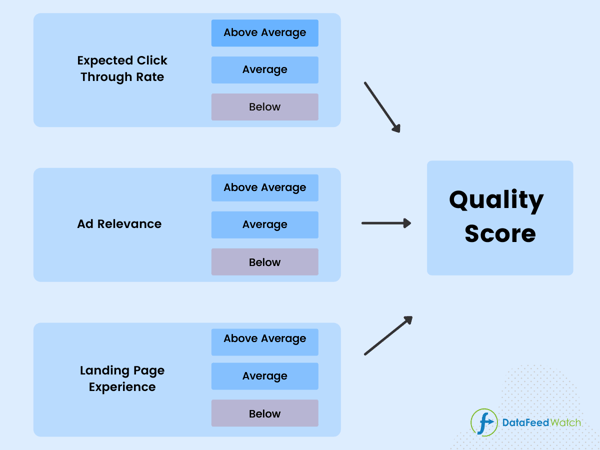 Expected Click Through Rate

Above Average

Average

Below

Ad Relevance

Above Average

Average

Below

Landing Page Experience

Above Average

Average

Below

Quality Score

DataFeedWatch